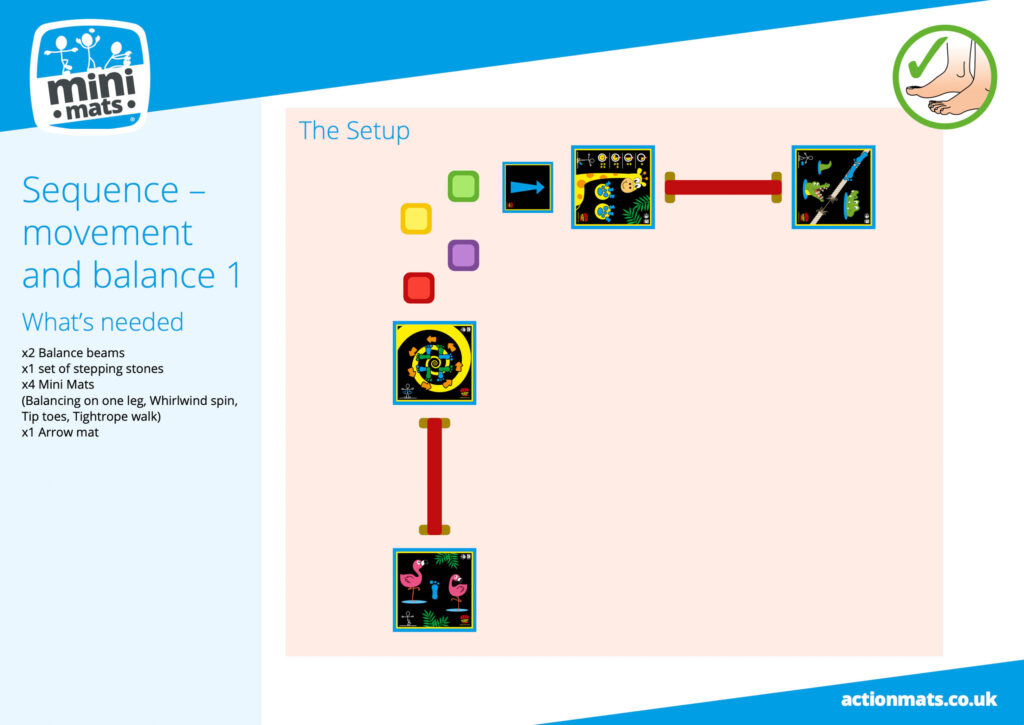 mini mats

Sequence – movement and balance 1

What's needed

x2 Balance beams
x1 set of stepping stones
x4 Mini Mats
(Balancing on one leg, Whirlwind spin, Tip toes, Tightrope walk)
x1 Arrow mat

The Setup

actionmats.co.uk